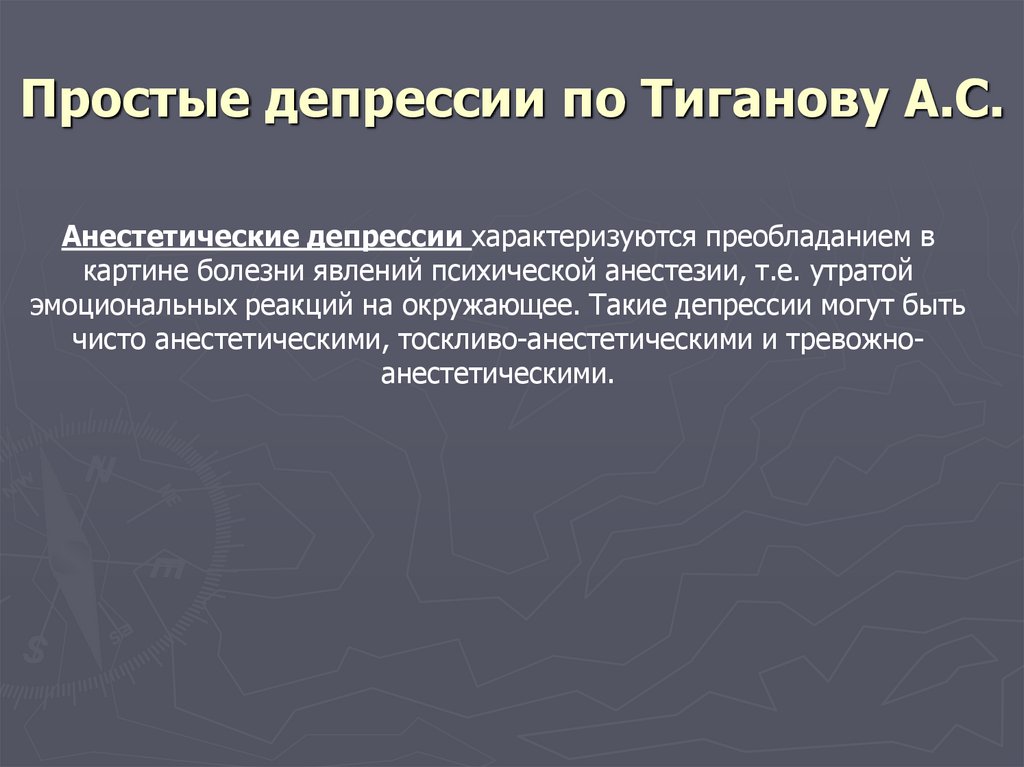 Простые депрессии по Тиганову А.С.

Анестетические депрессии характеризуются преобладанием в картине болезни явлений психической анестезии, т.е. утратой эмоциональных реакций на окружающее. Такие депрессии могут быть чисто анестетическими, тоскливо-анестетическими и тревожно-анестетическими.